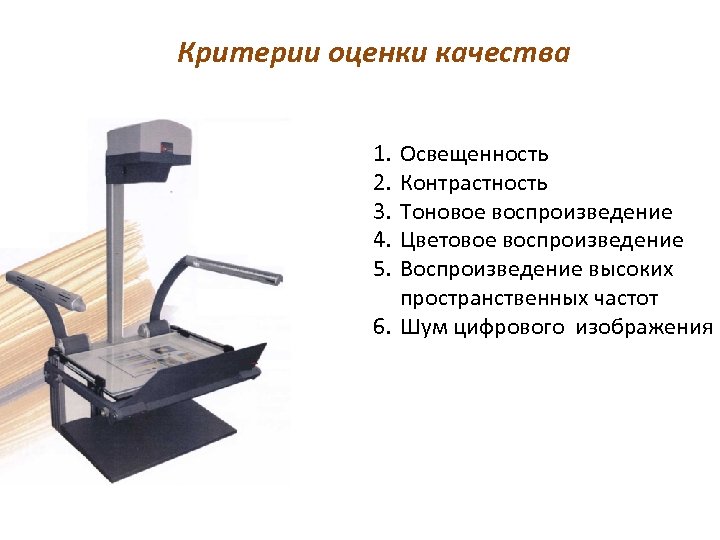 Критерии оценки качества

1. Освещенность
2. Контрастность
3. Тоновое воспроизведение
4. Цветовое воспроизведение
5. Воспроизведение высоких пространственных частот
6. Шум цифрового изображения